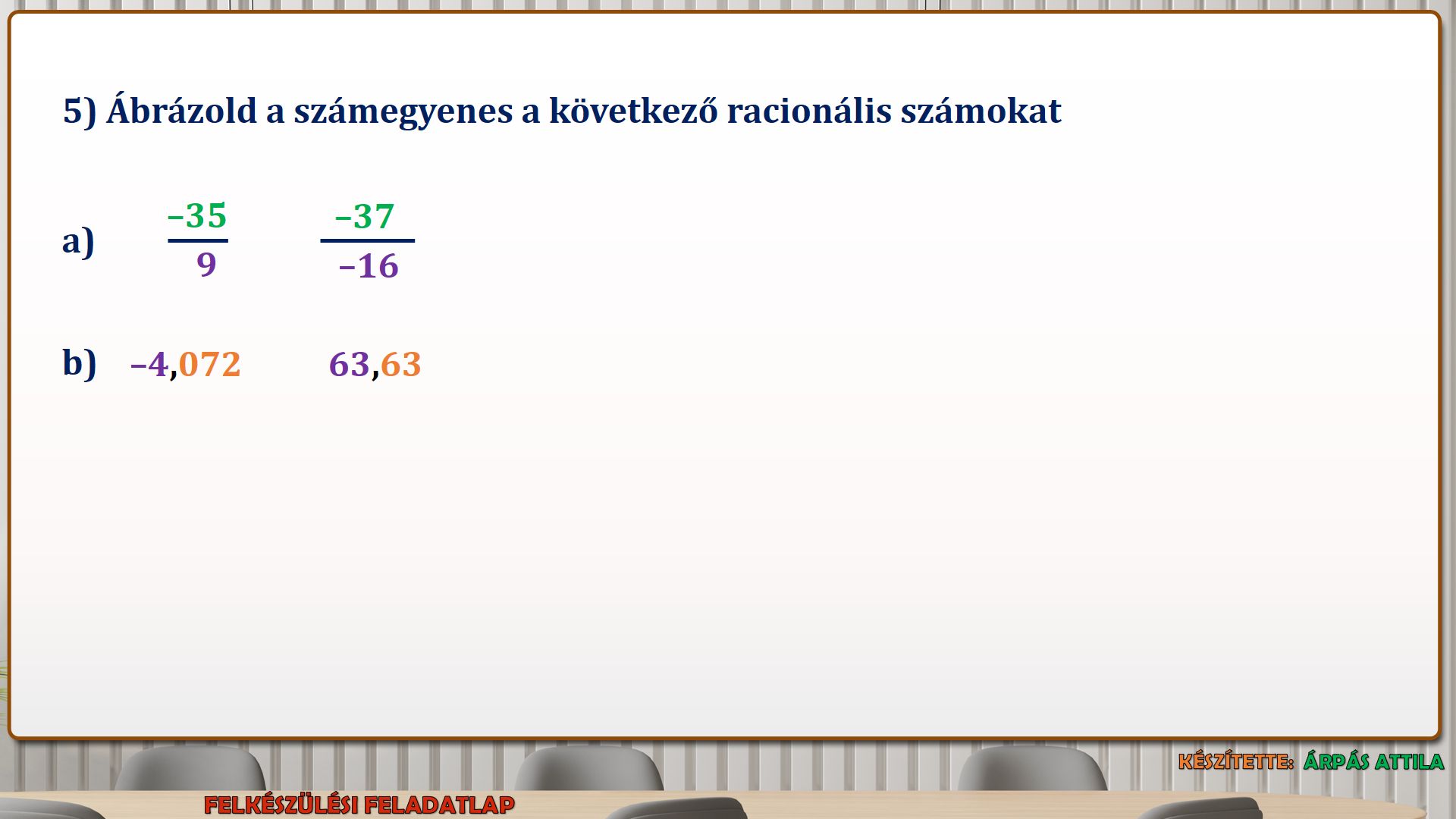 5) Ábrázold a számegyenes a következő racionális számokat

a) $\frac{-35}{9}$ $\frac{-37}{-16}$

b) $-4,072$ $63,63$

KÉSZÍTETTE: ÁRPÁS ATTILA

FELKÉSZÜLÉSI FELADATLAP